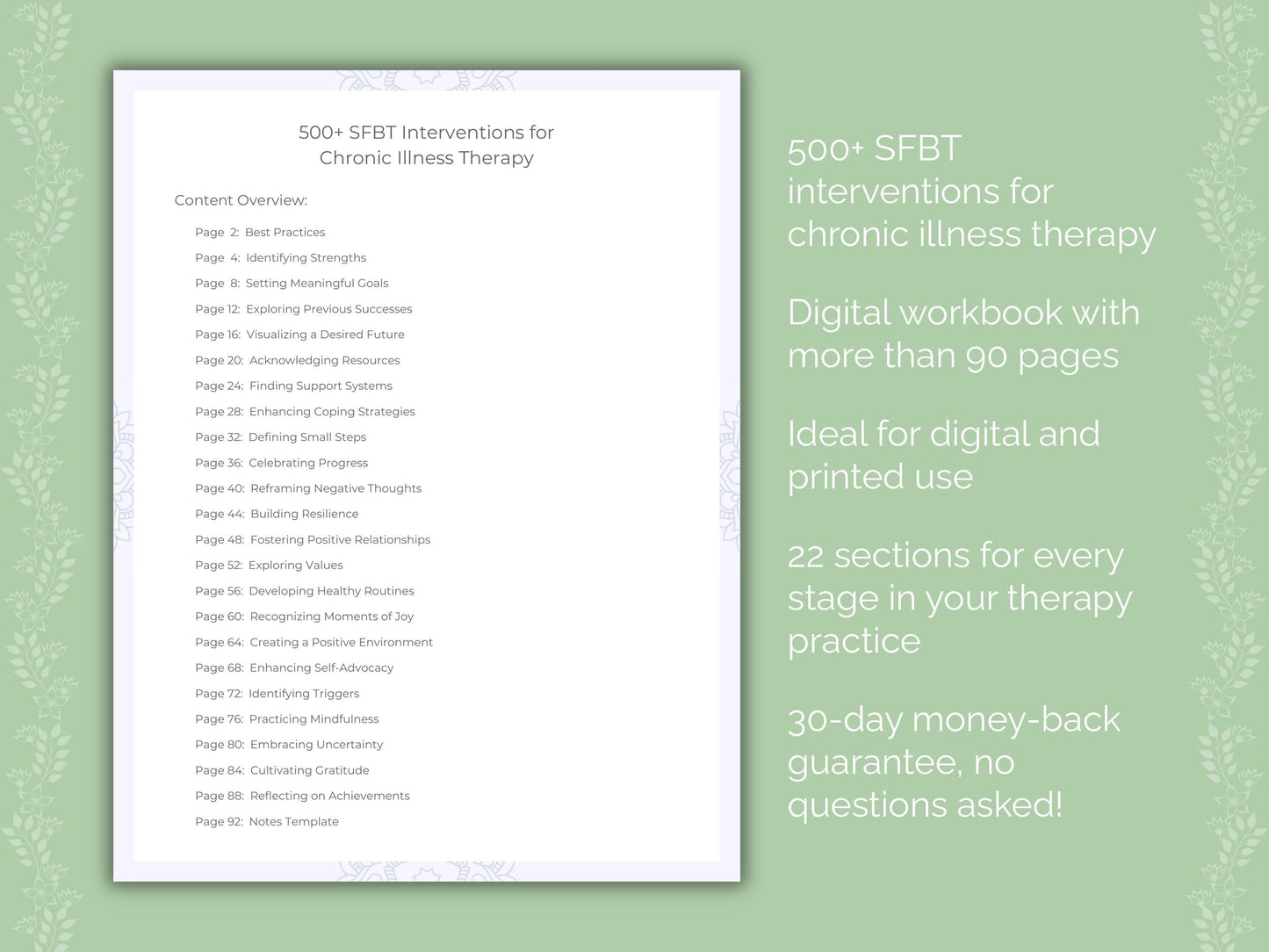 500+ SFBT Interventions for Chronic Illness Therapy

Content Overview:

Page 2: Best Practices
Page 4: Identifying Strengths
Page 8: Setting Meaningful Goals
Page 12: Exploring Previous Successes
Page 16: Visualizing a Desired Future
Page 20: Acknowledging Resources
Page 24: Finding Support Systems
Page 28: Enhancing Coping Strategies
Page 32: Defining Small Steps
Page 36: Celebrating Progress
Page 40: Reframing Negative Thoughts
Page 44: Building Resilience
Page 48: Fostering Positive Relationships
Page 52: Exploring Values
Page 56: Developing Healthy Routines
Page 60: Recognizing Moments of Joy
Page 64: Creating a Positive Environment
Page 68: Enhancing Self-Advocacy
Page 72: Identifying Triggers
Page 76: Practicing Mindfulness
Page 80: Embracing Uncertainty
Page 84: Cultivating Gratitude
Page 88: Reflecting on Achievements
Page 92: Notes Template

500+ SFBT interventions for chronic illness therapy

Digital workbook with more than 90 pages

Ideal for digital and printed use

22 sections for every stage in your therapy practice

30-day money-back guarantee, no questions asked!